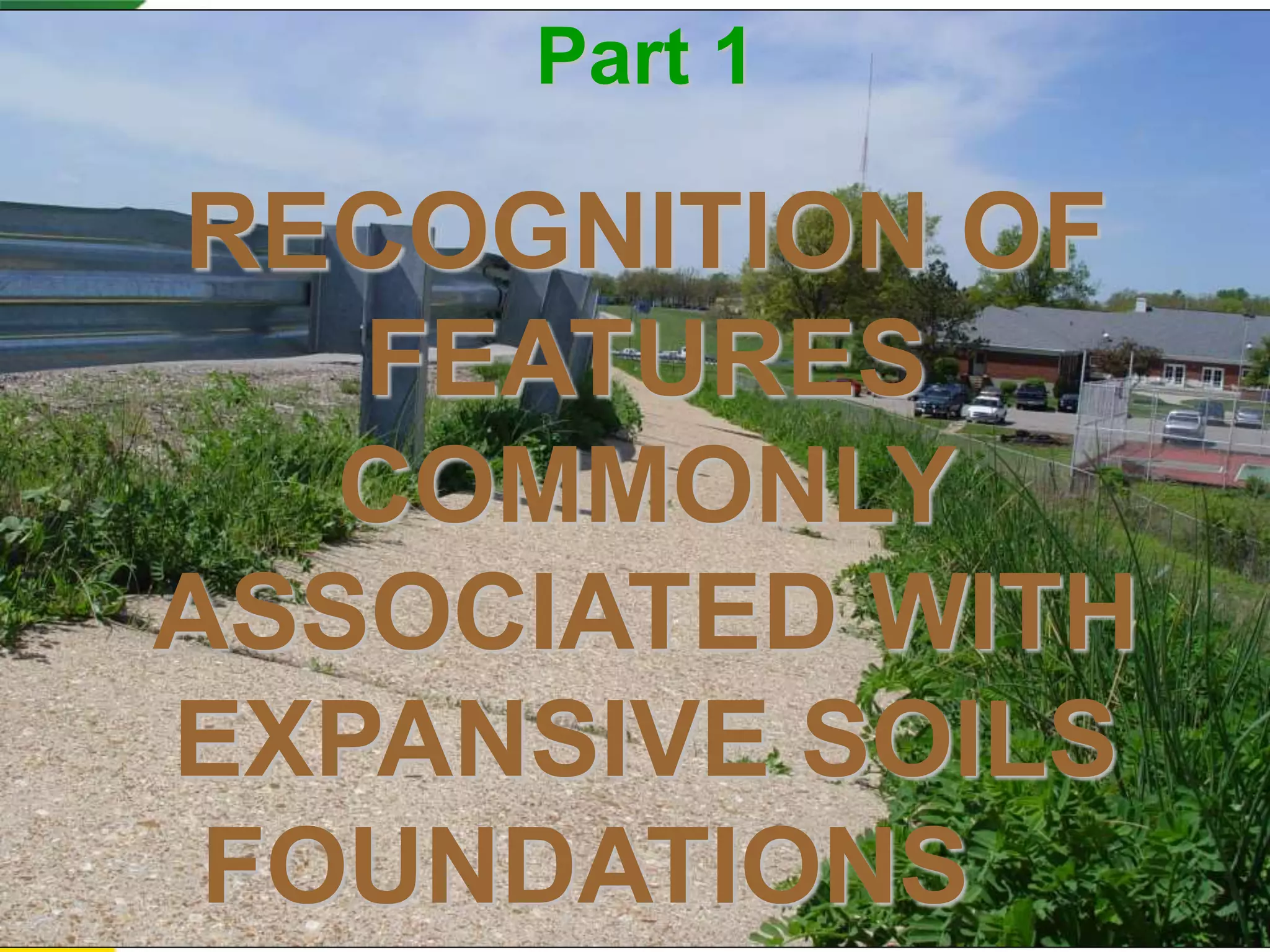 Part 1

RECOGNITION OF FEATURES COMMONLY ASSOCIATED WITH EXPANSIVE SOILS FOUNDATIONS